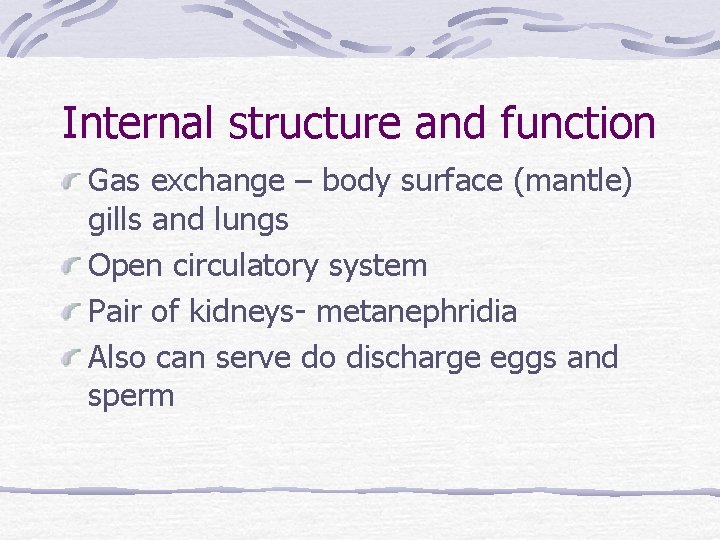 Internal structure and function

Gas exchange – body surface (mantle) gills and lungs

Open circulatory system

Pair of kidneys- metanephridia

Also can serve do discharge eggs and sperm